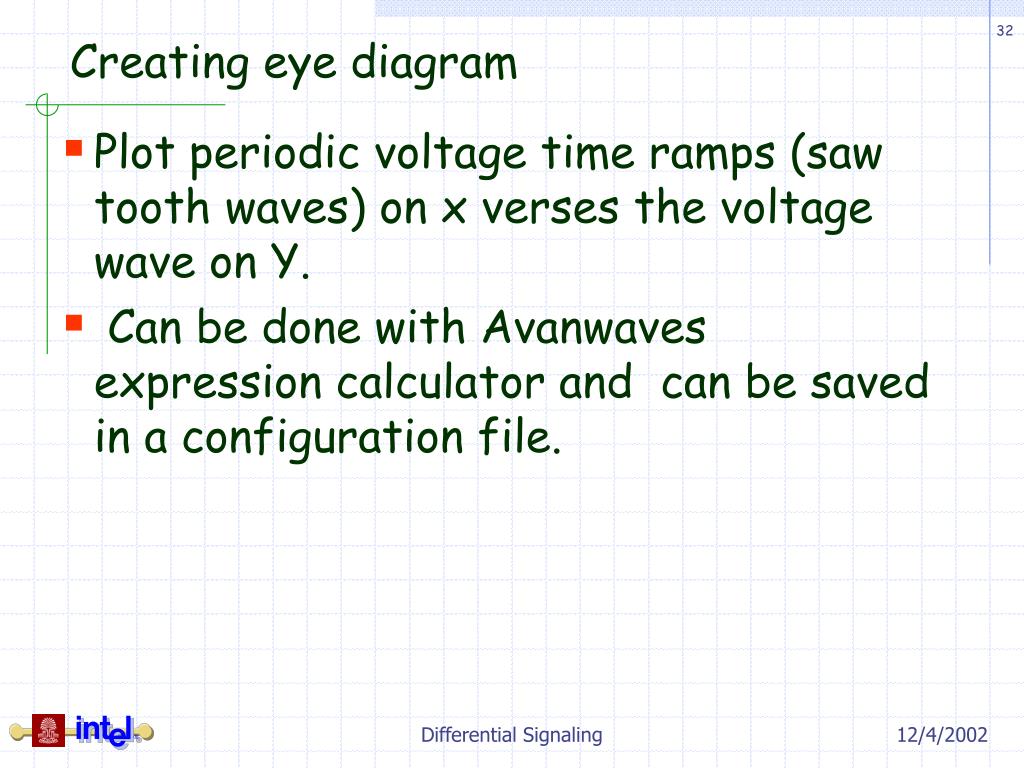 32

Creating eye diagram

Plot periodic voltage time ramps (saw tooth waves) on x verses the voltage wave on Y.

Can be done with Avanwaves expression calculator and can be saved in a configuration file.

intel

Differential Signaling

12/4/2002